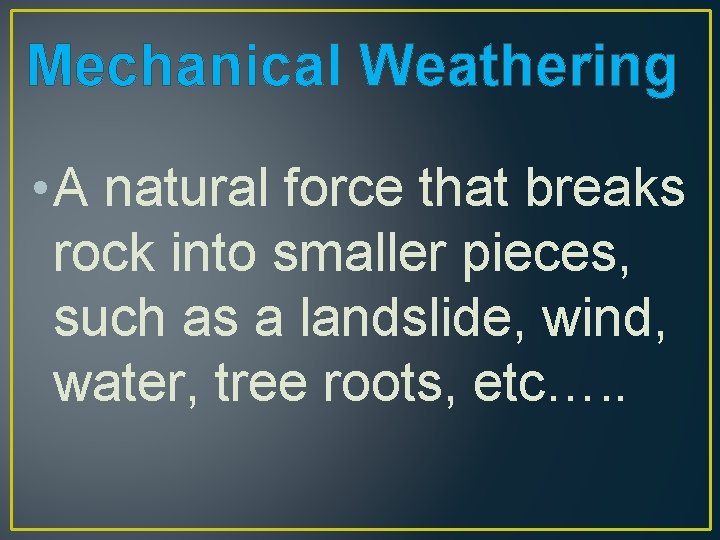 Mechanical Weathering

• A natural force that breaks rock into smaller pieces, such as a landslide, wind, water, tree roots, etc…..